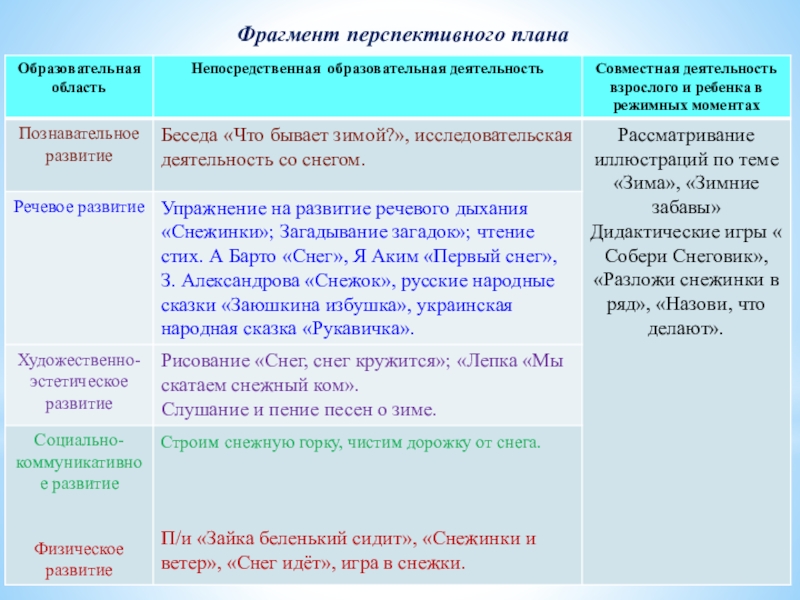 Фрагмент перспективного плана

| Образовательная область | Непосредственная образовательная деятельность | Совместная деятельность взрослого и ребенка в режимных моментах |
|---|---|---|
| Познавательное развитие | Беседа «Что бывает зимой?», исследовательская деятельность со снегом. | Рассматривание иллюстраций по теме «Зима», «Зимние забавы» Дидактические игры « Собери Снеговик», «Разложи снежинки в ряд», «Назови, что делают». |
| Речевое развитие | Упражнение на развитие речевого дыхания «Снежинки»; Загадывание загадок»; чтение стих. А Барто «Снег», Я Аким «Первый снег», З. Александрова «Снежок», русские народные сказки «Заюшкина избушка», украинская народная сказка «Рукавичка». | |
| Художественно-эстетическое развитие | Рисование «Снег, снег кружится»; «Лепка «Мы скатаем снежный ком». Слушание и пение песен о зиме. | |
| Социально-коммуникативное развитие Физическое развитие | Строим снежную горку, чистим дорожку от снега. П/и «Зайка беленький сидит», «Снежинки и ветер», «Снег идёт», игра в снежки. | |